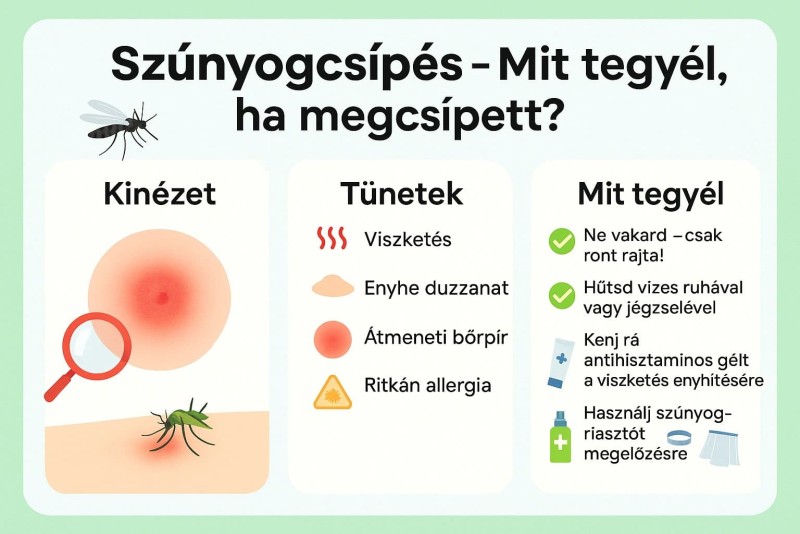 Szúnyogcsípés – Mit tegyél, ha megcsípett?

Kinézet

Tünetek

Viszketés

Enyhe duzzanat

Átmeneti bőrpír

Ritkán allergia

Mit tegyél

Ne vakard – csak ront rajta!

Hűtsd vizes ruhával vagy jégzselével

Kenj rá antihisztaminos gélt a viszketés enyhítésére

Használj szúnyogriasztót megelőzésre